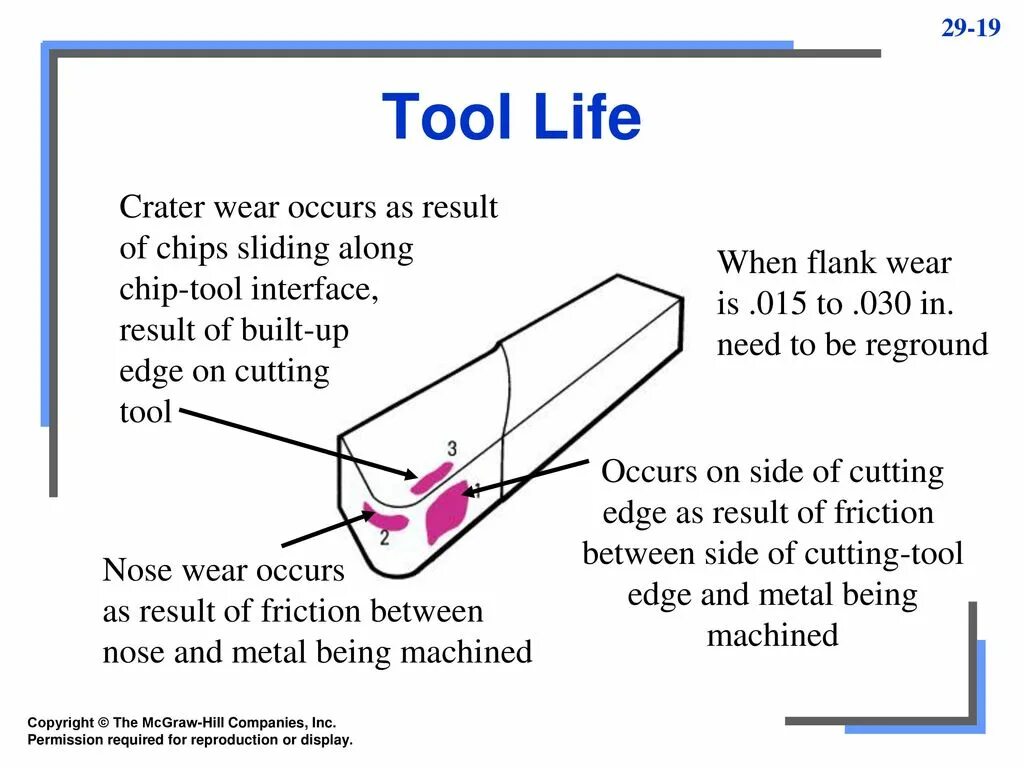 29-19

Tool Life

Crater wear occurs as result of chips sliding along chip-tool interface, result of built-up edge on cutting tool

When flank wear is .015 to .030 in. need to be reground

3

1

2

Occurs on side of cutting edge as result of friction between side of cutting-tool edge and metal being machined

Nose wear occurs as result of friction between nose and metal being machined

Copyright © The McGraw-Hill Companies, Inc.
Permission required for reproduction or display.